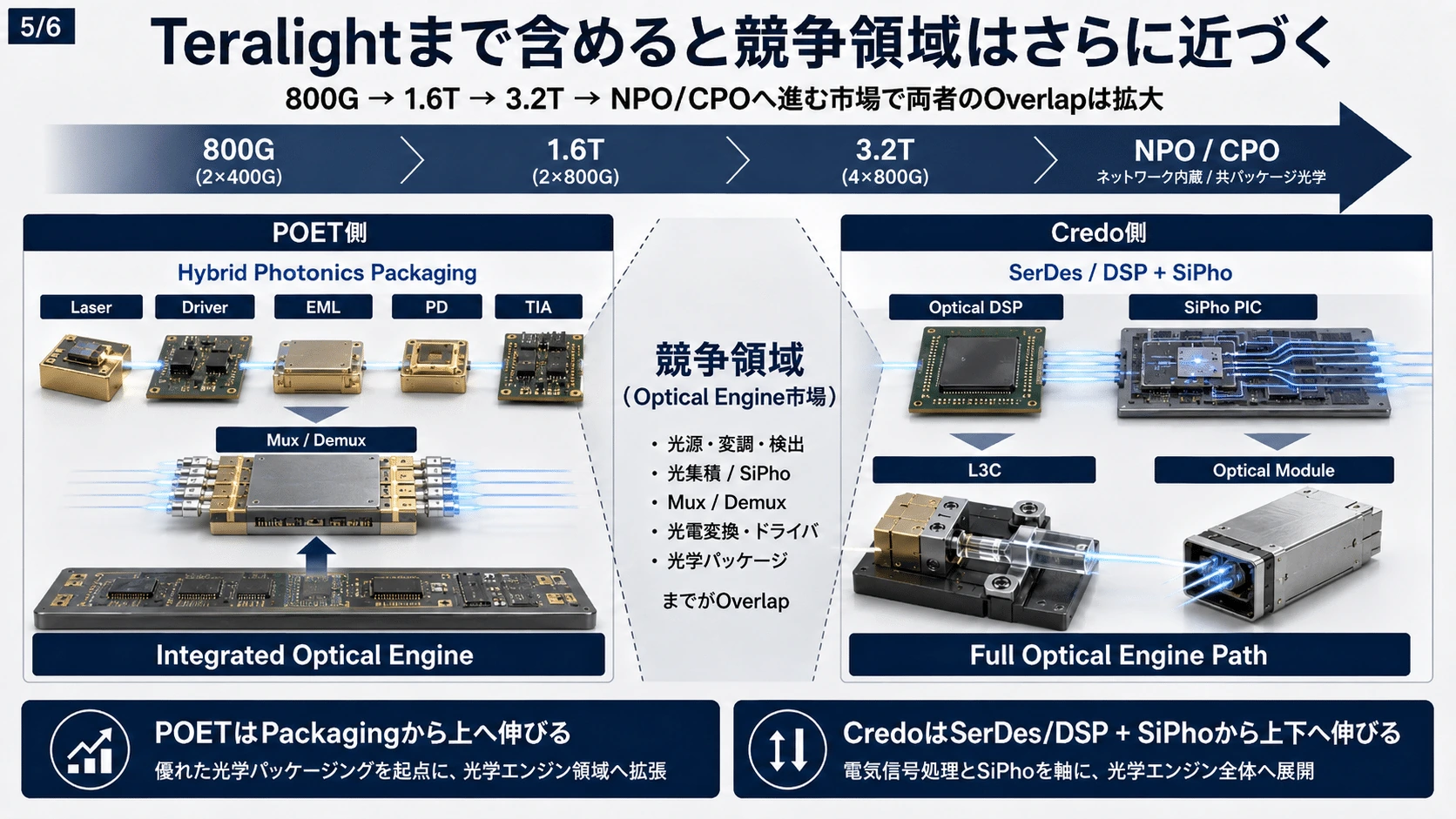 5/6

Teralightまで含めると競争領域はさらに近づく

800G → 1.6T → 3.2T → NPO/CPOへ進む市場で両者のOverlapは拡大

800G (2×400G)
1.6T (2×800G)
3.2T (4×800G)
NPO / CPO ネットワーク内蔵 / 共パッケージ光学

POET側
Hybrid Photonics Packaging
Laser
Driver
EML
PD
TIA
Mux / Demux
Integrated Optical Engine

競争領域
（Optical Engine市場）
• 光源・変調・検出
• 光集積 / SiPho
• Mux / Demux
• 光電変換・ドライバ
• 光学パッケージ
までがOverlap

Credo側
SerDes / DSP + SiPho
Optical DSP
SiPho PIC
L3C
Optical Module
Full Optical Engine Path

POETはPackagingから上へ伸びる
優れた光学パッケージングを起点に、光学エンジン領域へ拡張

CredoはSerDes/DSP + SiPhoから上下へ伸びる
電気信号処理とSiPhoを軸に、光学エンジン全体へ展開